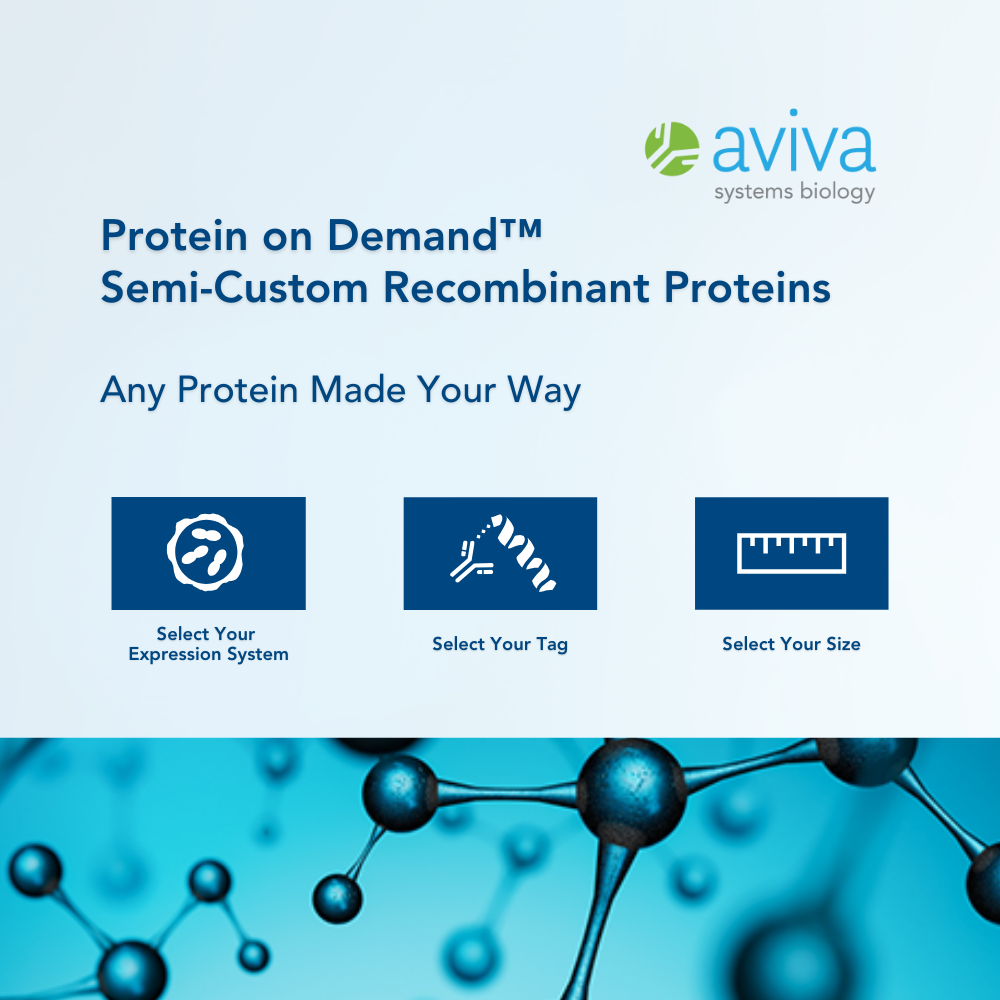 aviva
systems biology

Protein on Demand™
Semi-Custom Recombinant Proteins

Any Protein Made Your Way

Select Your Expression System

Select Your Tag

Select Your Size